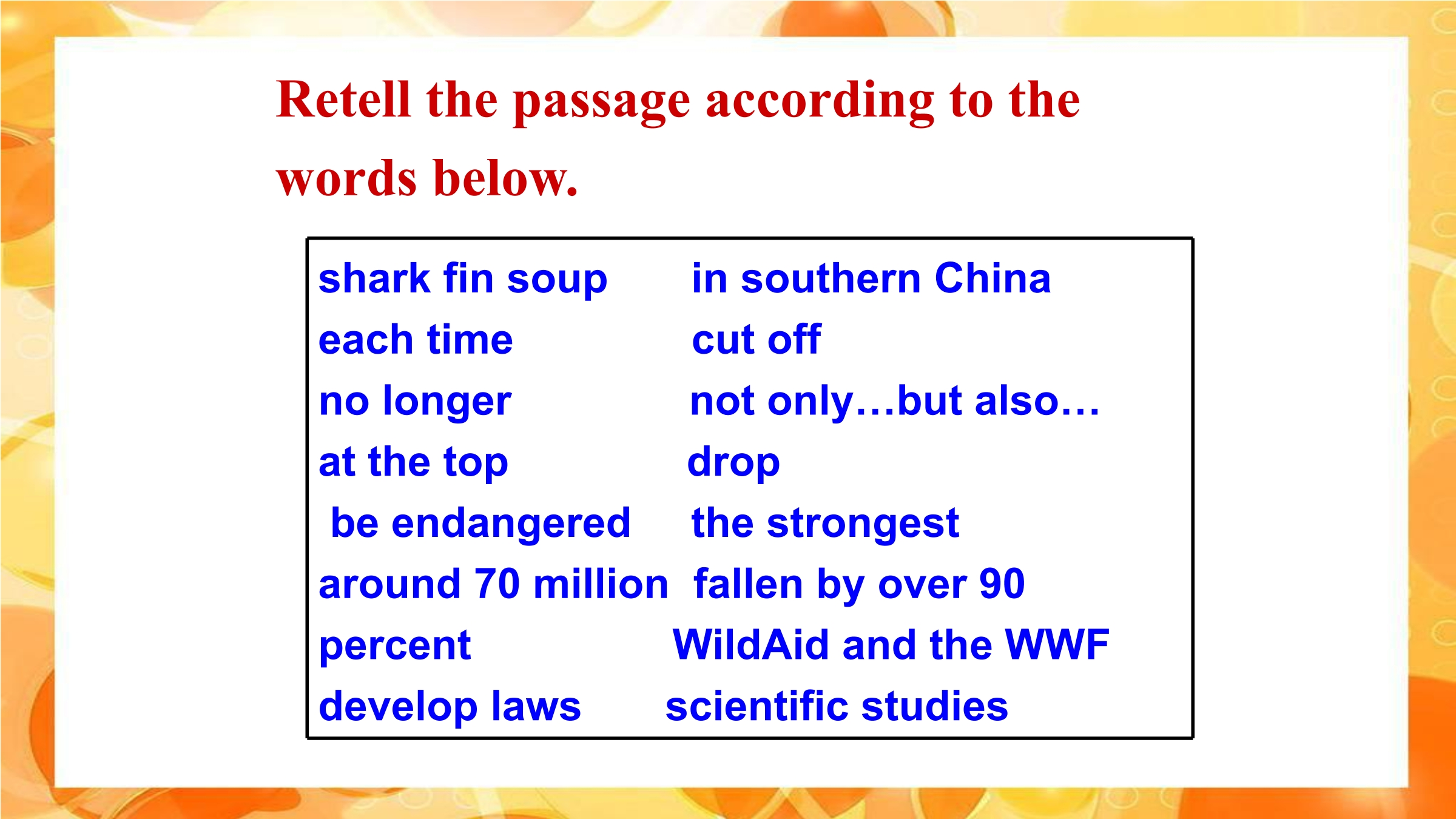 Retell the passage according to the words below.

shark fin soup in southern China
each time cut off
no longer not only…but also…
at the top drop
be endangered the strongest
around 70 million fallen by over 90
percent WildAid and the WWF
develop laws scientific studies